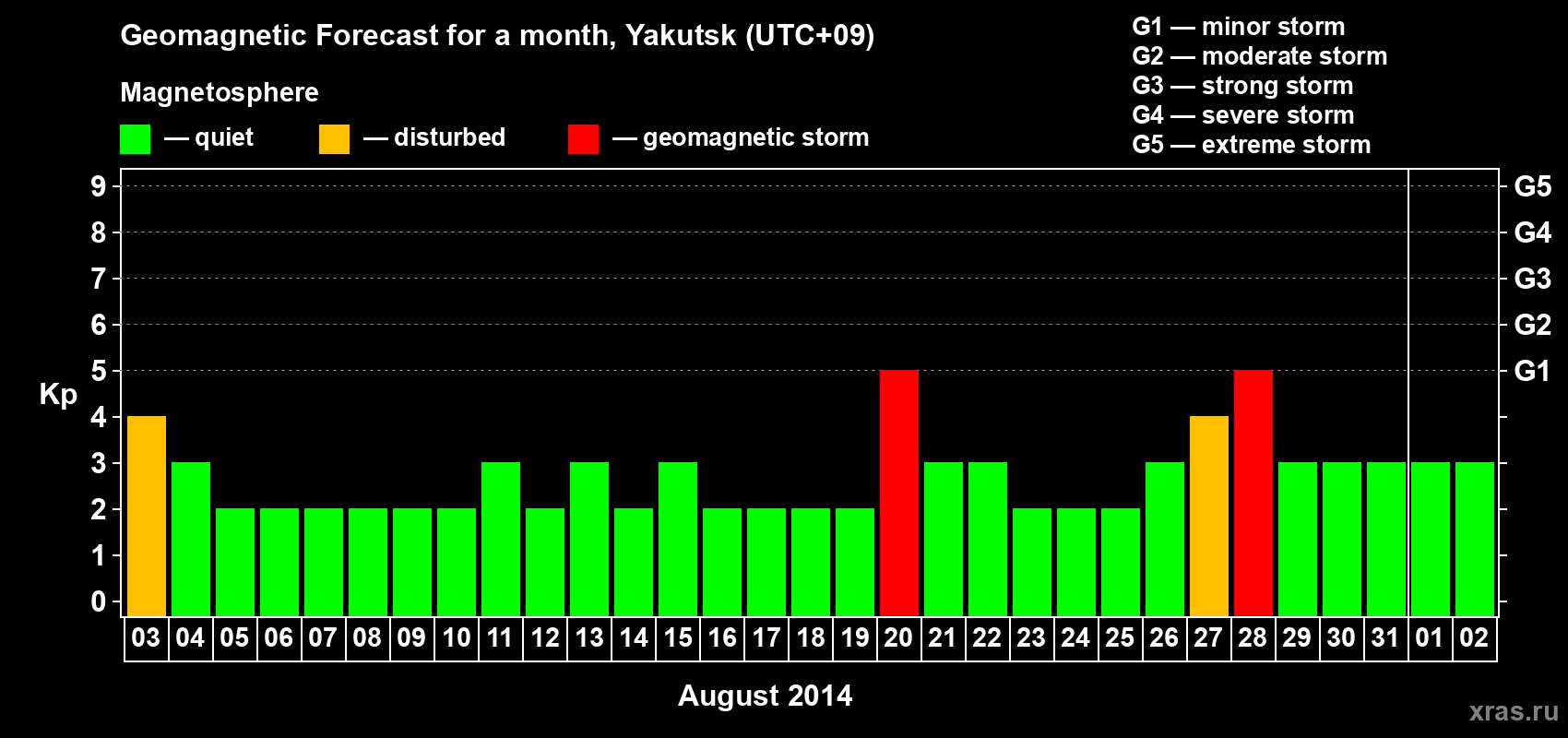 Geomagnetic Forecast for a month, Yakutsk (UTC+09)

Magnetosphere

— quiet — disturbed — geomagnetic storm

G1 — minor storm
G2 — moderate storm
G3 — strong storm
G4 — severe storm
G5 — extreme storm

Kp

9 8 7 6 5 4 3 2 1 0

G5 G4 G3 G2 G1

03 04 05 06 07 08 09 10 11 12 13 14 15 16 17 18 19 20 21 22 23 24 25 26 27 28 29 30 31 01 02

August 2014

xras.ru